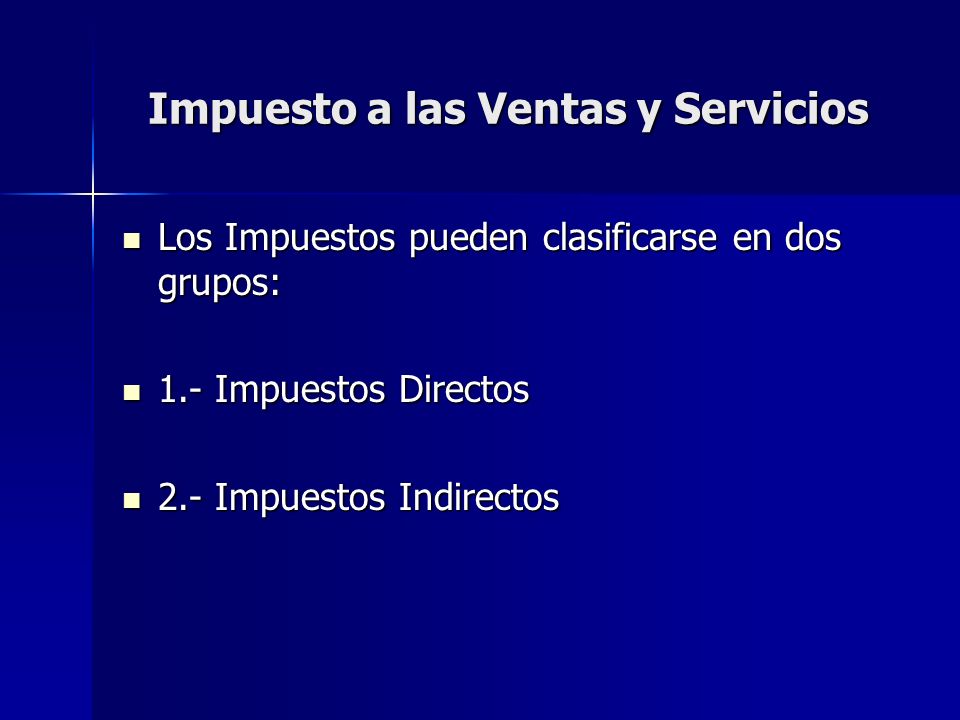 Impuesto a las Ventas y Servicios

Los Impuestos pueden clasificarse en dos grupos:

1.- Impuestos Directos

2.- Impuestos Indirectos